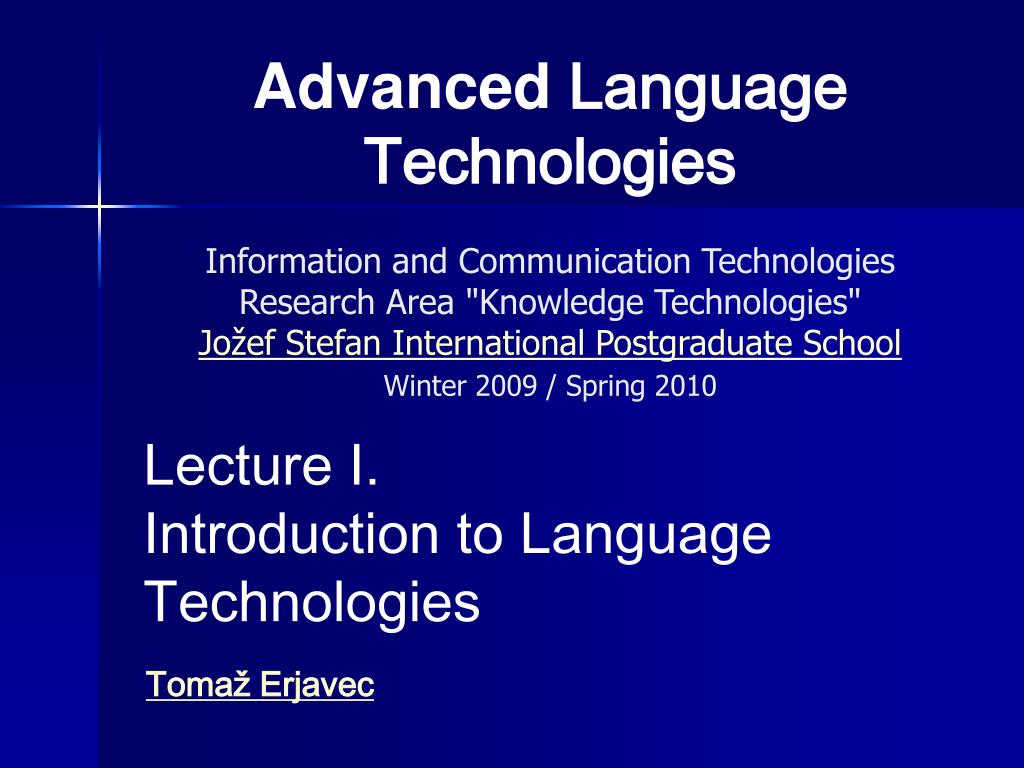 Advanced Language Technologies

Information and Communication Technologies
Research Area "Knowledge Technologies"
Jožef Stefan International Postgraduate School
Winter 2009 / Spring 2010

Lecture I.
Introduction to Language Technologies

Tomaž Erjavec